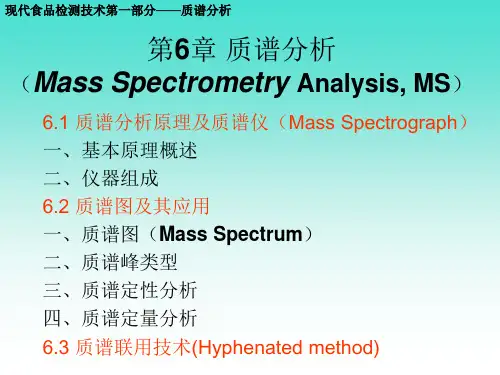 现代食品检测技术第一部分——质谱分析

第6章 质谱分析
（Mass Spectrometry Analysis, MS）

6.1 质谱分析原理及质谱仪（Mass Spectrograph）
一、基本原理概述
二、仪器组成
6.2 质谱图及其应用
一、质谱图（Mass Spectrum）
二、质谱峰类型
三、质谱定性分析
四、质谱定量分析
6.3 质谱联用技术(Hyphenated method)